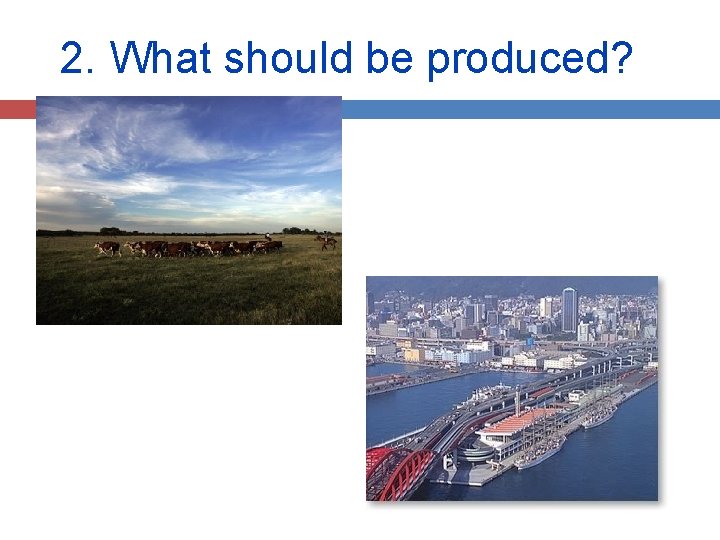 2. What should be produced?